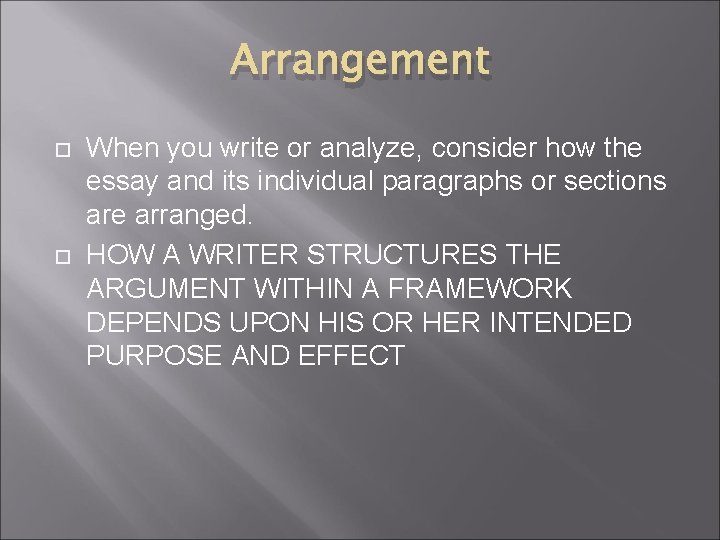 Arrangement

When you write or analyze, consider how the essay and its individual paragraphs or sections are arranged.

HOW A WRITER STRUCTURES THE ARGUMENT WITHIN A FRAMEWORK DEPENDS UPON HIS OR HER INTENDED PURPOSE AND EFFECT